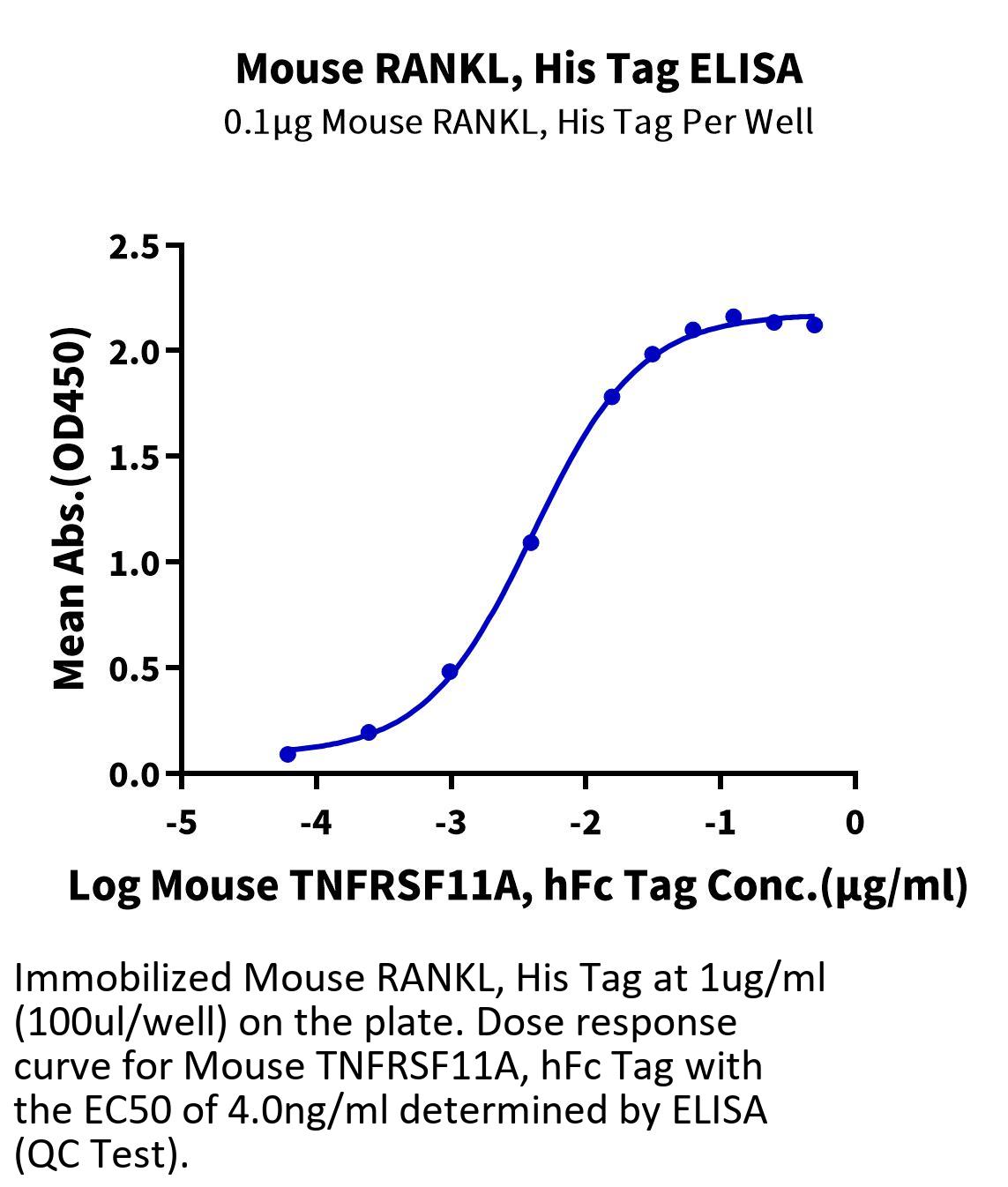 Mouse RANKL, His Tag ELISA

0.1μg Mouse RANKL, His Tag Per Well

Mean Abs.(OD450)

2.5
2.0
1.5
1.0
0.5
0.0

-5 -4 -3 -2 -1 0

Log Mouse TNFRSF11A, hFc Tag Conc.(μg/ml)

Immobilized Mouse RANKL, His Tag at 1ug/ml (100ul/well) on the plate. Dose response curve for Mouse TNFRSF11A, hFc Tag with the EC50 of 4.0ng/ml determined by ELISA (QC Test).